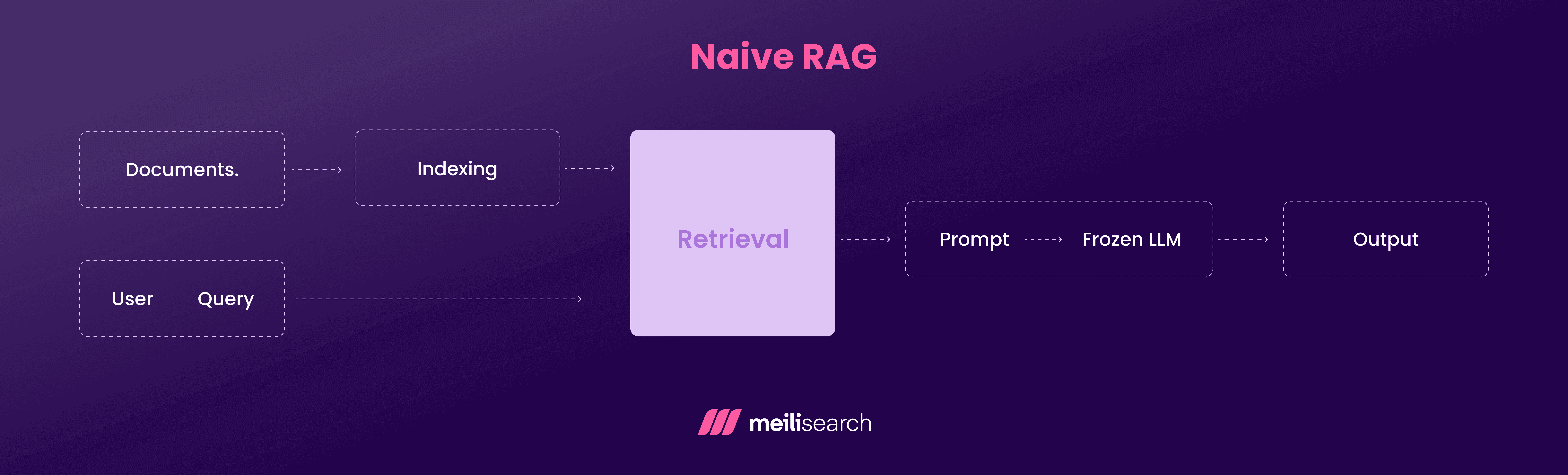 Naive RAG

Documents.

Indexing

User Query

Retrieval

Prompt

Frozen LLM

Output

meilisearch